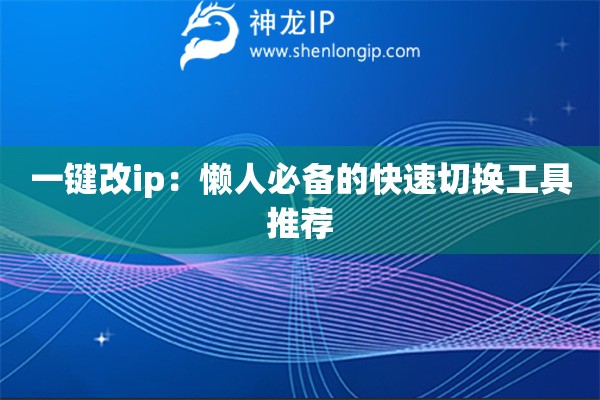 神龙IP
www.shenlongip.com

一键改ip：懒人必备的快速切换工具推荐